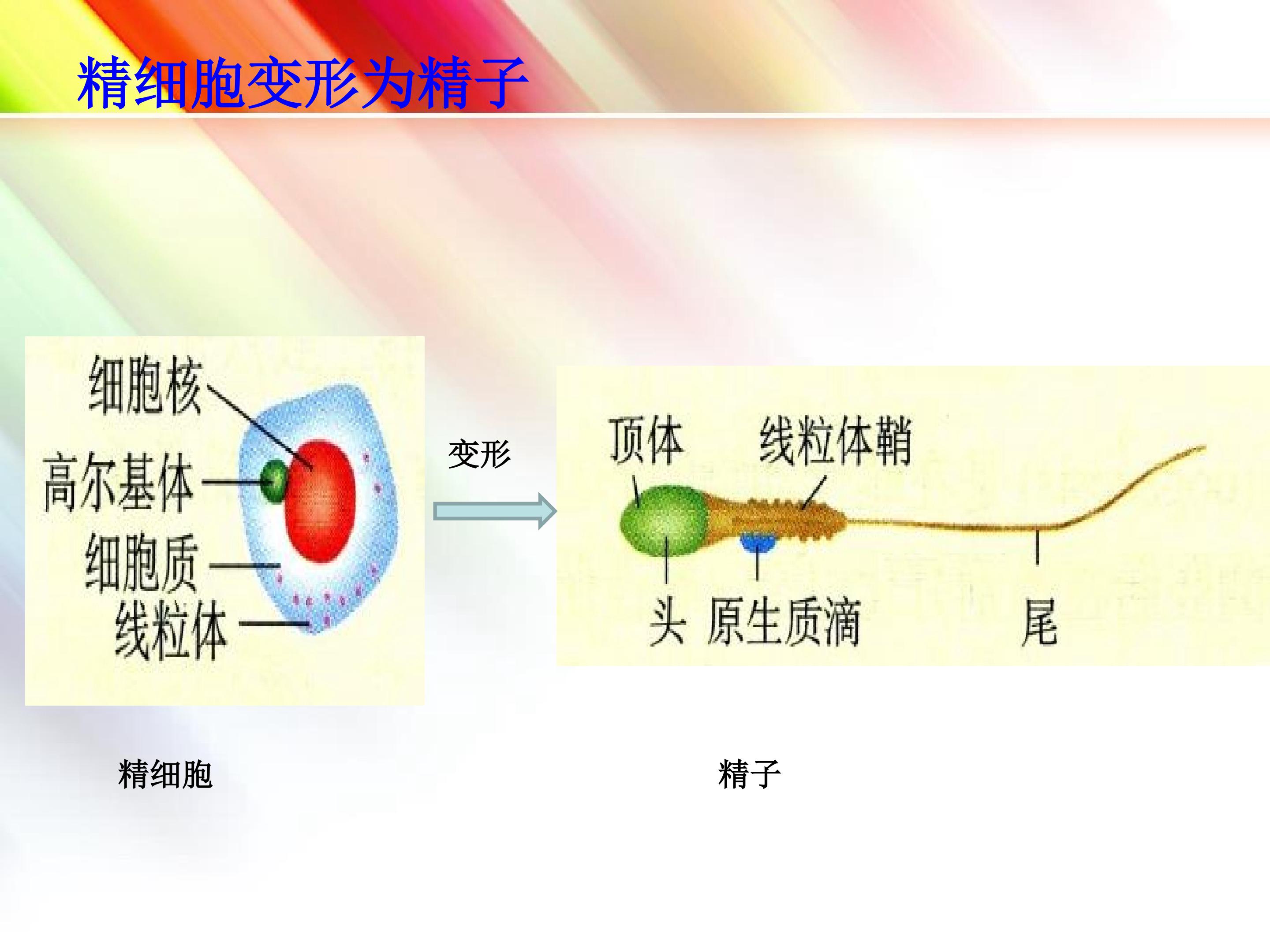 精细胞变形为精子

细胞核
高尔基体
细胞质
线粒体

变形

顶体
线粒体鞘
头
原生质滴
尾

精细胞

精子